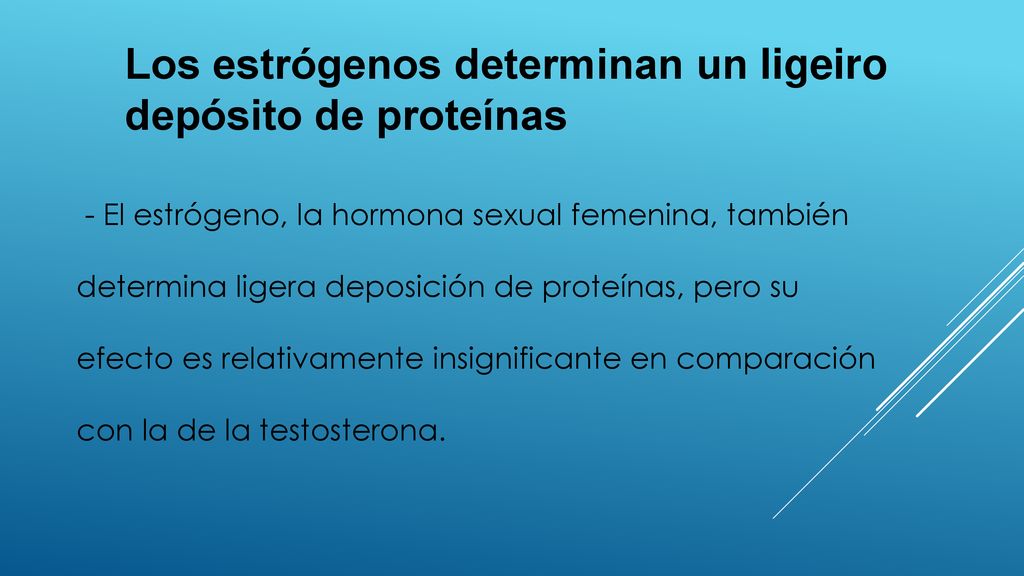 Los estrógenos determinan un ligeiro depósito de proteínas

- El estrógeno, la hormona sexual femenina, también determina ligera deposición de proteínas, pero su efecto es relativamente insignificante en comparación con la de la testosterona.